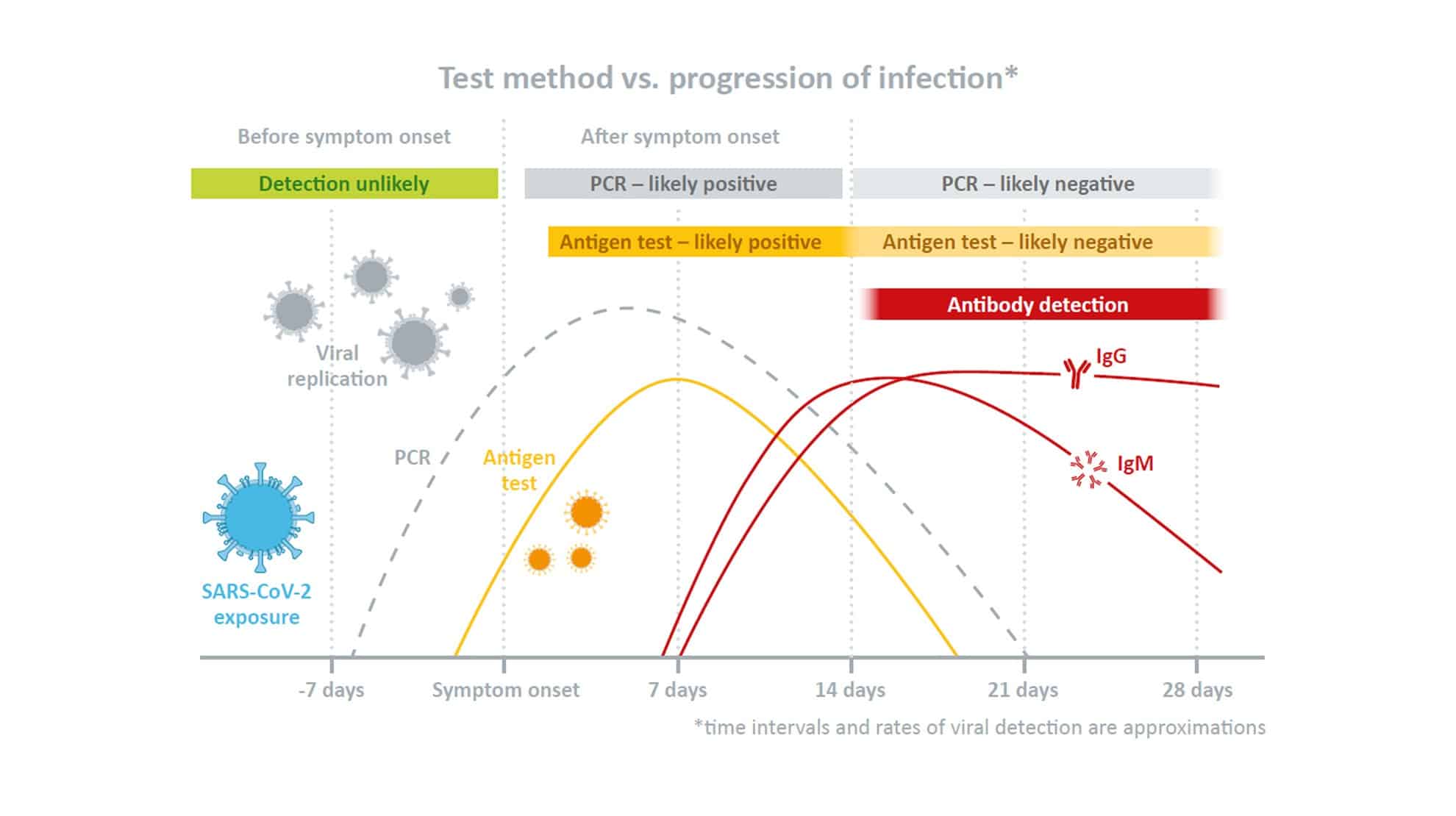 Test method vs. progression of infection*

Before symptom onset

After symptom onset

Detection unlikely

PCR – likely positive

PCR – likely negative

Antigen test – likely positive

Antigen test – likely negative

Antibody detection

Viral replication

IgG

IgM

PCR

Antigen test

SARS-CoV-2 exposure

-7 days

Symptom onset

7 days

14 days

21 days

28 days

*time intervals and rates of viral detection are approximations